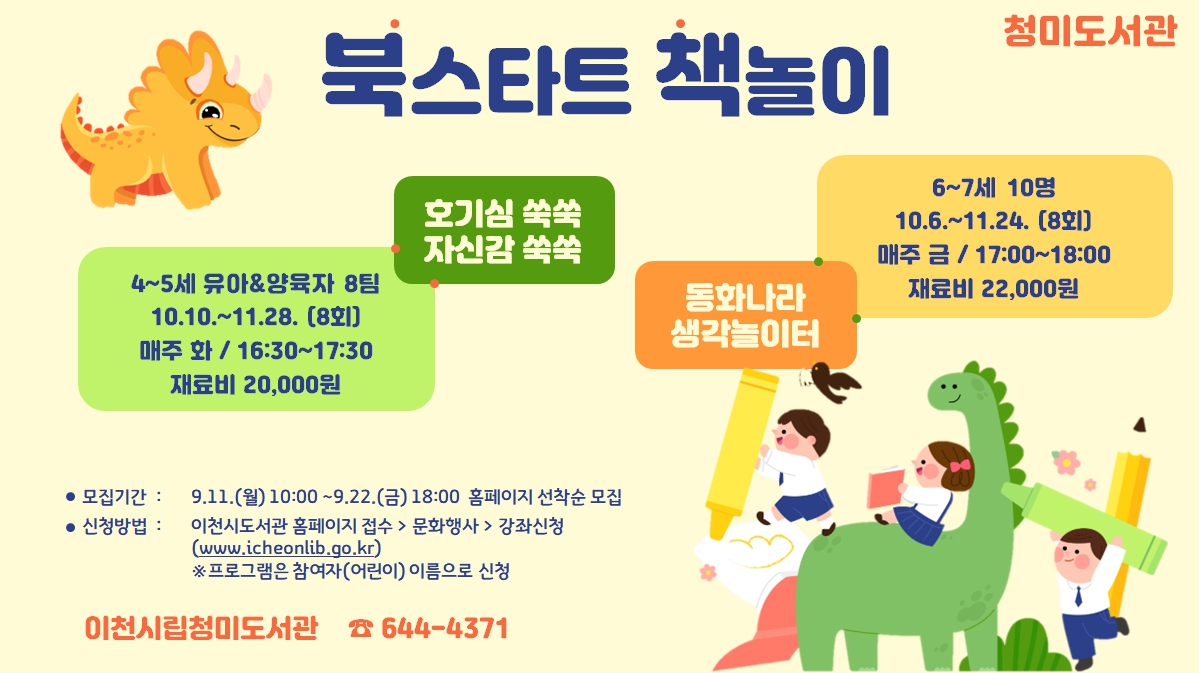 청미도서관

북스타트 책놀이

호기심 쑥쑥
자신감 쑥쑥

4~5세 유아&양육자 8팀
10.10.~11.28. (8회)
매주 화 / 16:30~17:30
재료비 20,000원

동화나라
생각놀이터

6~7세 10명
10.6.~11.24. (8회)
매주 금 / 17:00~18:00
재료비 22,000원

● 모집기간 : 9.11.(월) 10:00 ~9.22.(금) 18:00 홈페이지 선착순 모집
● 신청방법 : 이천시도서관 홈페이지 접수 > 문화행사 > 강좌신청 (www.icheonlib.go.kr)
※프로그램은 참여자(어린이) 이름으로 신청

이천시립청미도서관 ☎ 644-4371